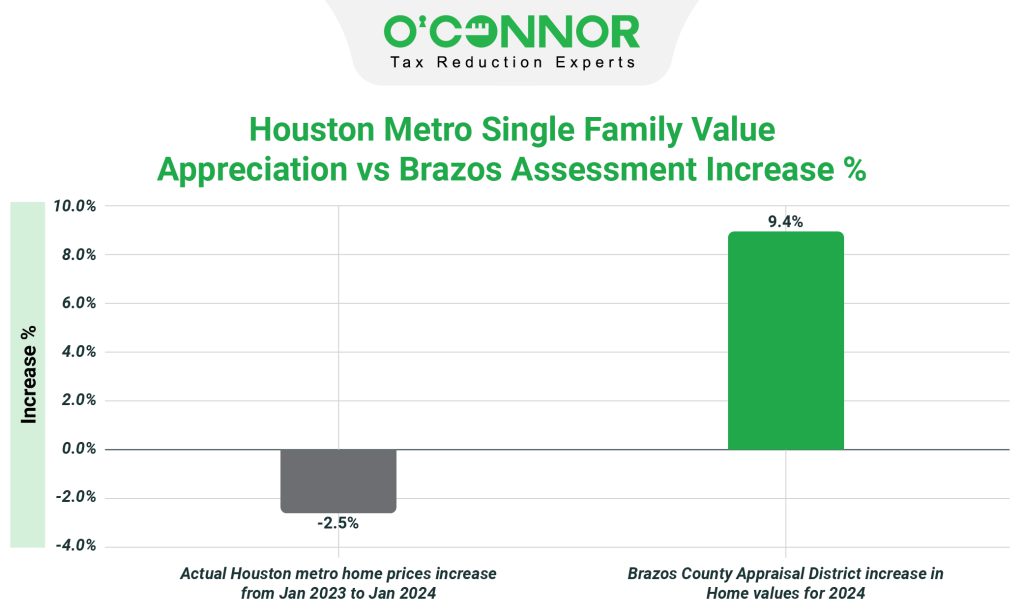 O'CONNOR
Tax Reduction Experts

Houston Metro Single Family Value Appreciation vs Brazos Assessment Increase %

Increase %

10.0%
8.0%
6.0%
4.0%
2.0%
0.0%
-2.0%
-4.0%

-2.5%
9.4%

Actual Houston metro home prices increase from Jan 2023 to Jan 2024

Brazos County Appraisal District increase in Home values for 2024